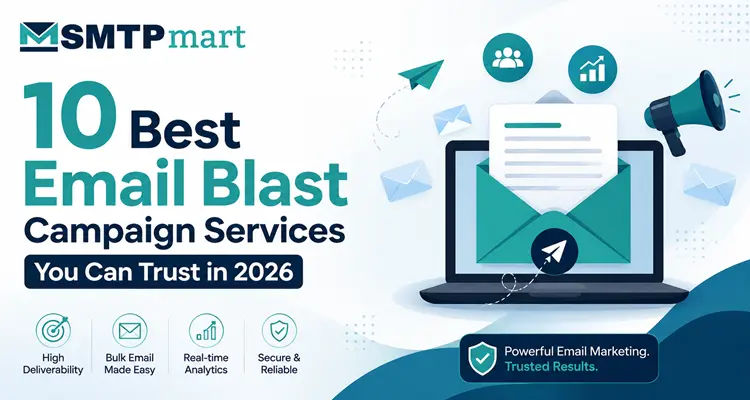 SMTPmart

10 Best Email Blast Campaign Services

You Can Trust in 2026

High Deliverability

Bulk Email Made Easy

Real-time Analytics

Secure & Reliable

Powerful Email Marketing. Trusted Results.